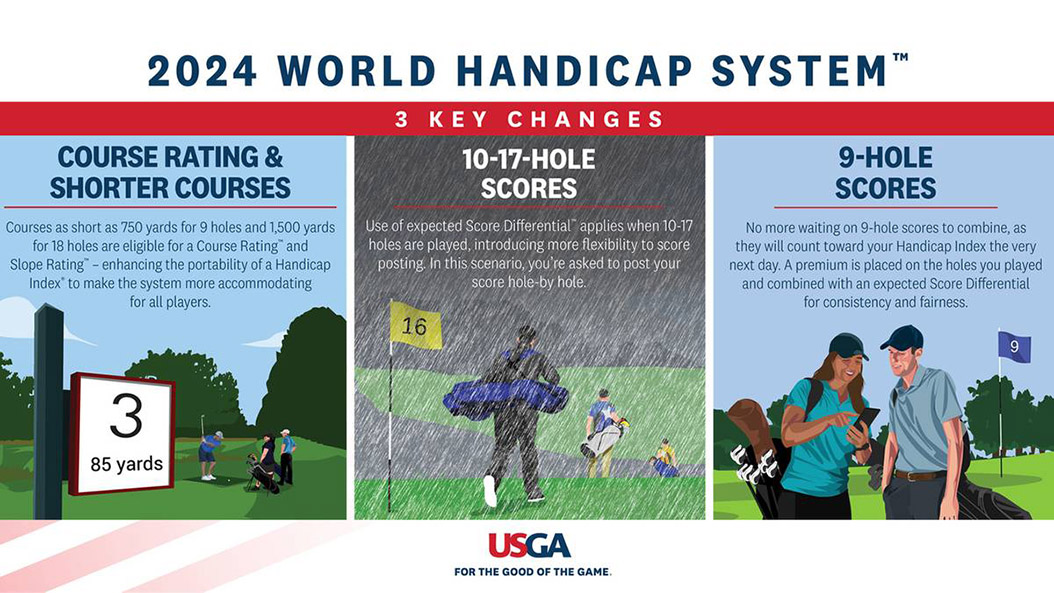 2024 WORLD HANDICAP SYSTEM™

3 KEY CHANGES

COURSE RATING & SHORTER COURSES

Courses as short as 750 yards for 9 holes and 1,500 yards for 18 holes are eligible for a Course Rating™ and Slope Rating™ – enhancing the portability of a Handicap Index® to make the system more accommodating for all players.

3
85 yards

10-17-HOLE SCORES

Use of expected Score Differential™ applies when 10-17 holes are played, introducing more flexibility to score posting. In this scenario, you're asked to post your score hole-by hole.

16

9-HOLE SCORES

No more waiting on 9-hole scores to combine, as they will count toward your Handicap Index the very next day. A premium is placed on the holes you played and combined with an expected Score Differential for consistency and fairness.

9

USGA
FOR THE GOOD OF THE GAME.